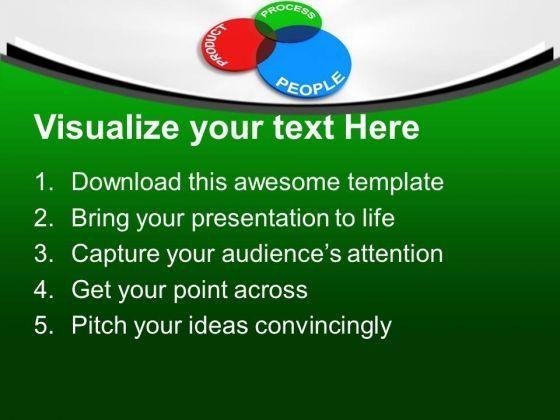 PRODUCT
PROCESS
PEOPLE

Visualize your text Here

1. Download this awesome template
2. Bring your presentation to life
3. Capture your audience's attention
4. Get your point across
5. Pitch your ideas convincingly